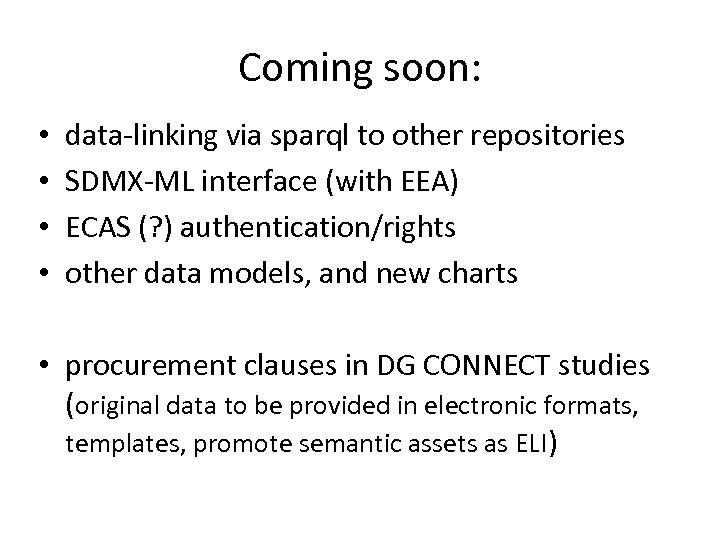 Coming soon:

• data-linking via sparql to other repositories
• SDMX-ML interface (with EEA)
• ECAS (?) authentication/rights
• other data models, and new charts

• procurement clauses in DG CONNECT studies (original data to be provided in electronic formats, templates, promote semantic assets as ELI)